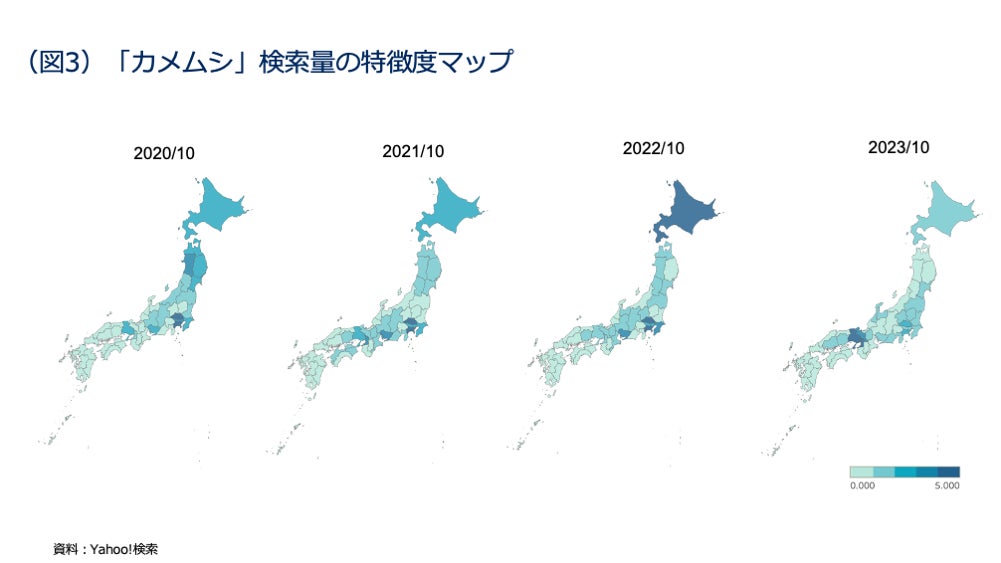 （図3）「カメムシ」検索量の特徴度マップ

2020/10

2021/10

2022/10

2023/10

0.000

5.000

資料：Yahoo!検索